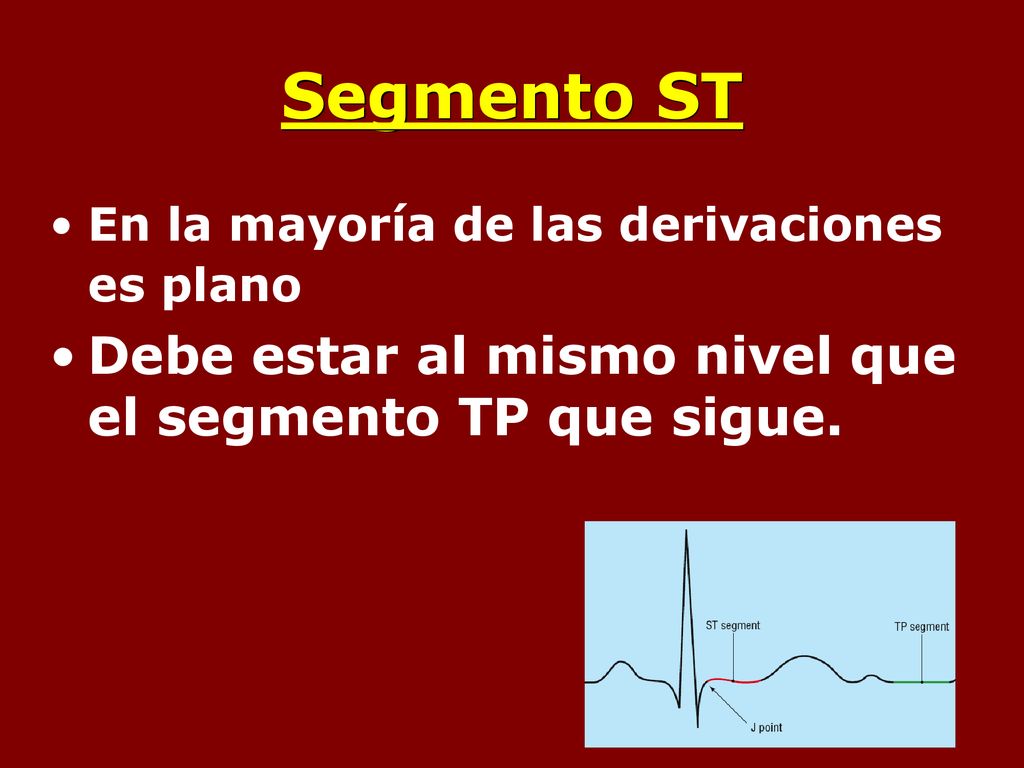 Segmento ST

• En la mayoría de las derivaciones es plano

• Debe estar al mismo nivel que el segmento TP que sigue.

ST segment

TP segment

J point